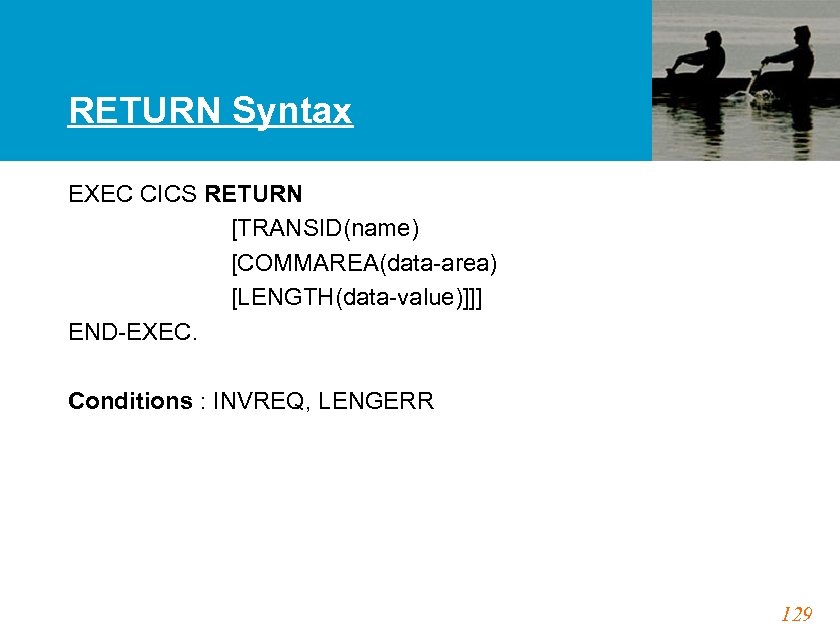 RETURN Syntax

EXEC CICS RETURN
[TRANSID(name)
[COMMAREA(data-area)
[LENGTH(data-value)]]]
END-EXEC.

Conditions : INVREQ, LENGERR

129